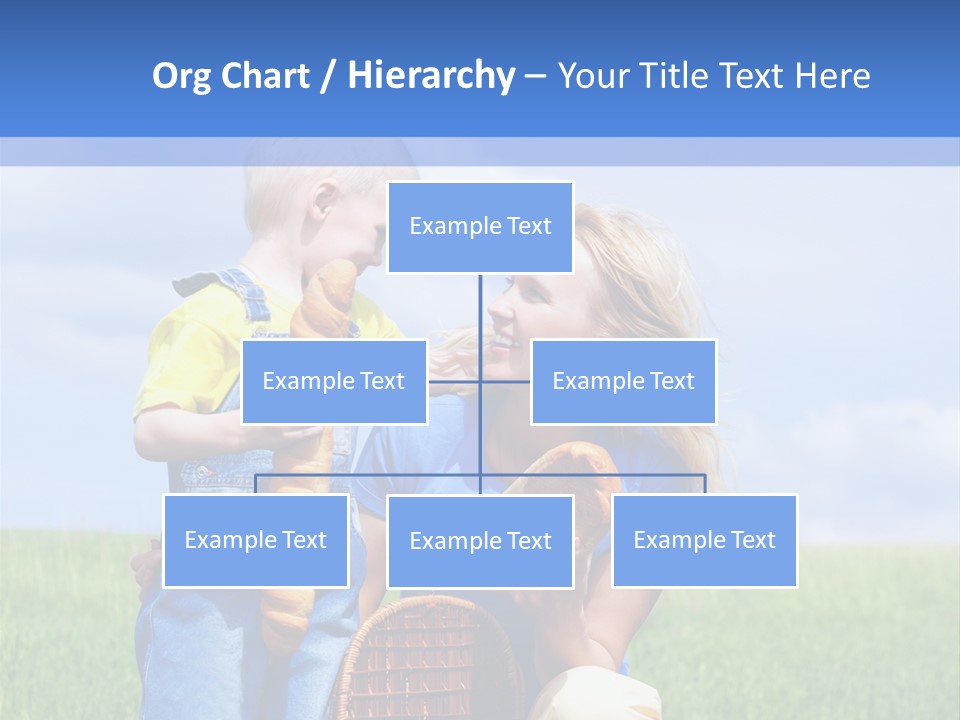 Org Chart / Hierarchy – Your Title Text Here

Example Text

Example Text

Example Text

Example Text

Example Text

Example Text